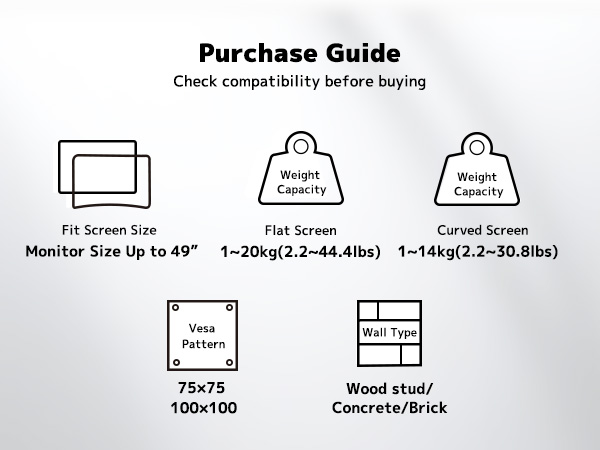 Purchase Guide

Check compatibility before buying

Fit Screen Size
Monitor Size Up to 49”

Weight Capacity
Flat Screen
1~20kg(2.2~44.4lbs)

Weight Capacity
Curved Screen
1~14kg(2.2~30.8lbs)

Vesa Pattern
75×75
100×100

Wall Type
Wood stud/
Concrete/Brick